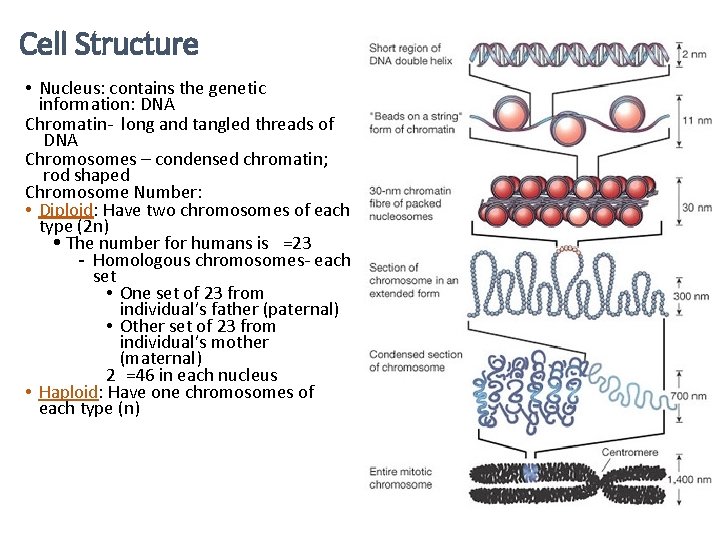 Cell Structure

• Nucleus: contains the genetic information: DNA

Chromatin- long and tangled threads of DNA

Chromosomes – condensed chromatin; rod shaped

Chromosome Number:

• Diploid: Have two chromosomes of each type (2n)
  • The number for humans is =23
    - Homologous chromosomes- each set
      • One set of 23 from individual's father (paternal)
      • Other set of 23 from individual's mother (maternal)
    2 =46 in each nucleus

• Haploid: Have one chromosomes of each type (n)

Short region of DNA double helix
2 nm

"Beads on a string" form of chromatin
11 nm

30-nm chromatin fibre of packed nucleosomes
30 nm

Section of chromosome in an extended form
300 nm

Condensed section of chromosome
700 nm

Centromere

Entire mitotic chromosome
1,400 nm